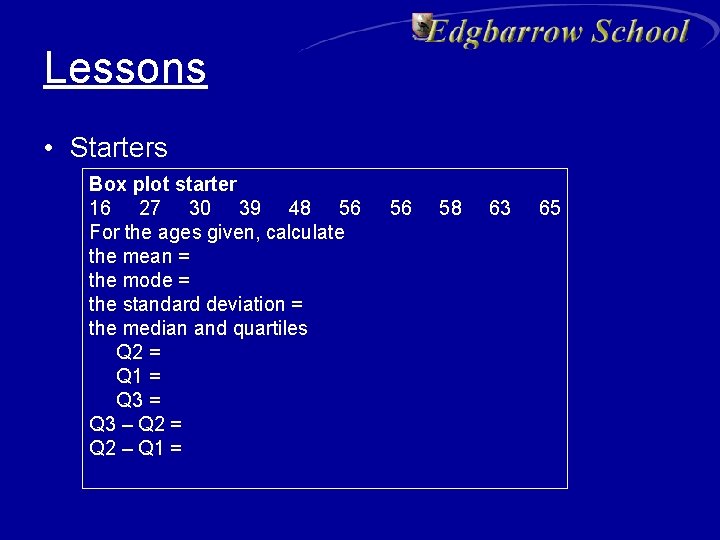 Edgbarrow School

Lessons

• Starters

Box plot starter
16 27 30 39 48 56 56 58 63 65
For the ages given, calculate
the mean =
the mode =
the standard deviation =
the median and quartiles
Q2 =
Q1 =
Q3 =
Q3 – Q2 =
Q2 – Q1 =